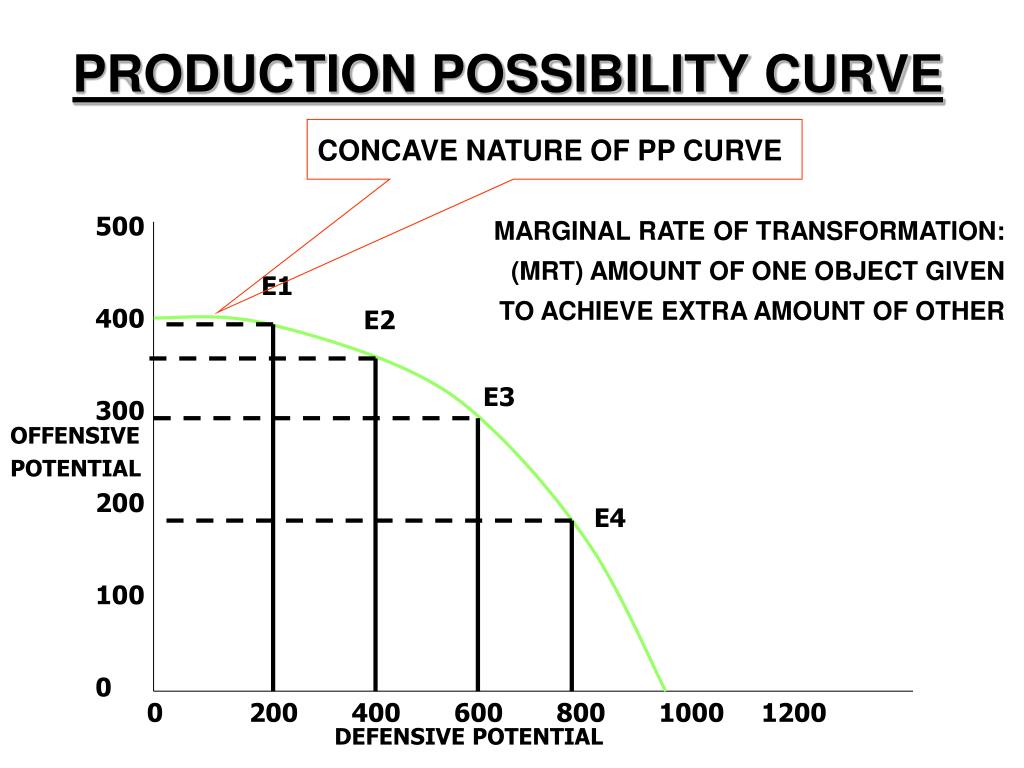 PRODUCTION POSSIBILITY CURVE

CONCAVE NATURE OF PP CURVE

MARGINAL RATE OF TRANSFORMATION: (MRT) AMOUNT OF ONE OBJECT GIVEN TO ACHIEVE EXTRA AMOUNT OF OTHER

500
400
300
200
100
0

OFFENSIVE POTENTIAL

E1
E2
E3
E4

0 200 400 600 800 1000 1200

DEFENSIVE POTENTIAL